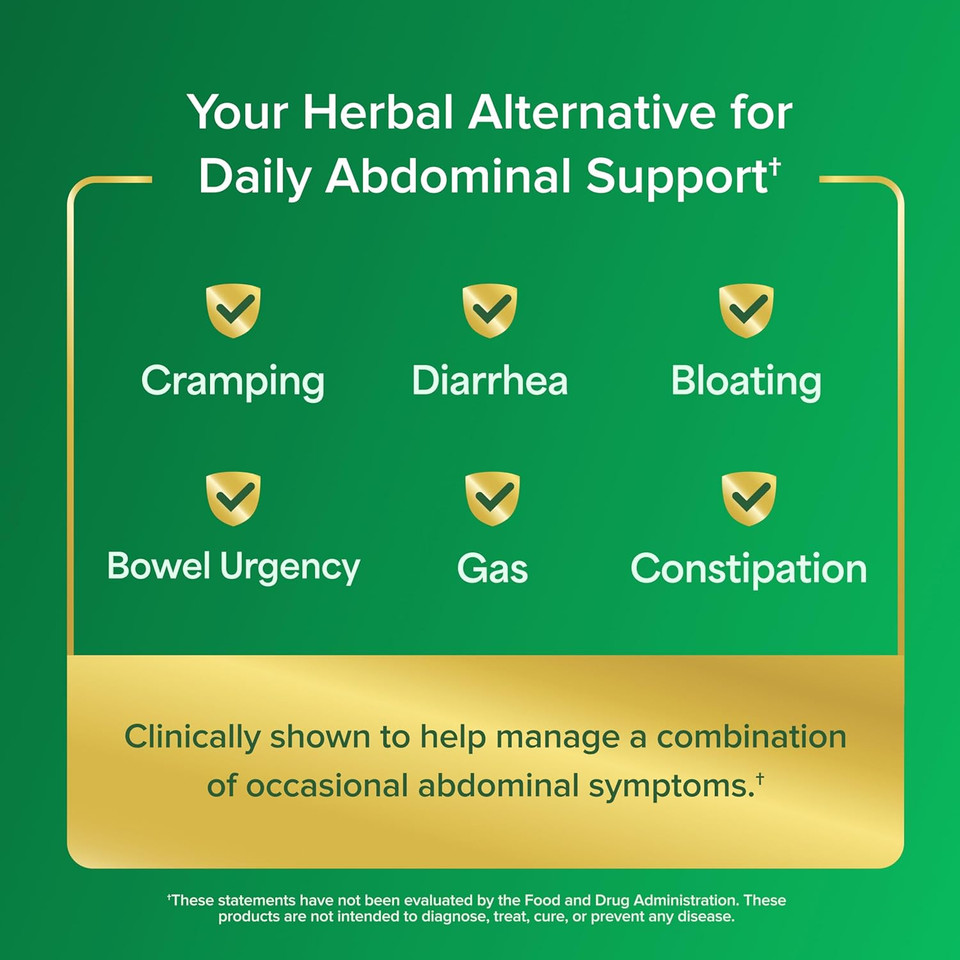 Your Herbal Alternative for Daily Abdominal Support†

Cramping

Diarrhea

Bloating

Bowel Urgency

Gas

Constipation

Clinically shown to help manage a combination of occasional abdominal symptoms.†

†These statements have not been evaluated by the Food and Drug Administration. These products are not intended to diagnose, treat, cure, or prevent any disease.